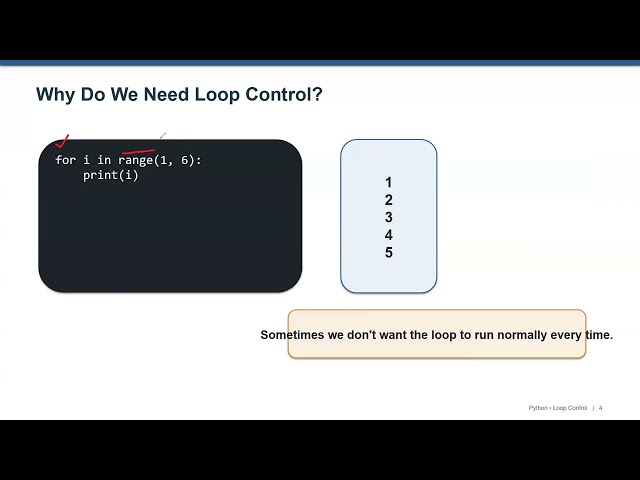 Why Do We Need Loop Control?

for i in range(1, 6):
    print(i)

1
2
3
4
5

Sometimes we don't want the loop to run normally every time.

Python • Loop Control | 4